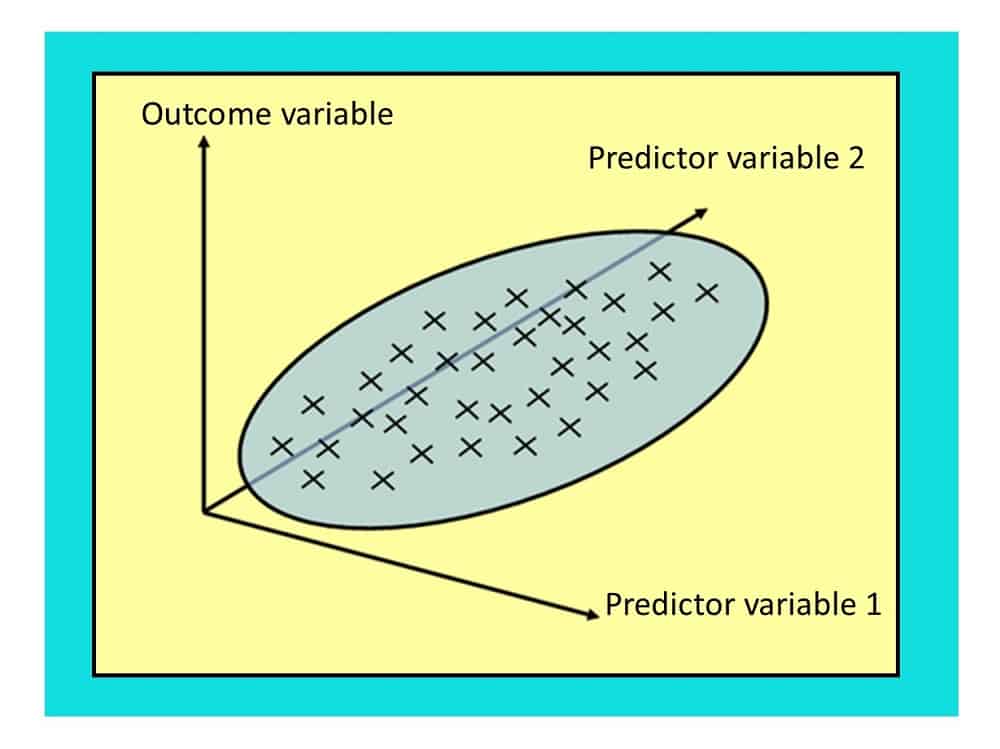 Outcome variable

Predictor variable 2

Predictor variable 1